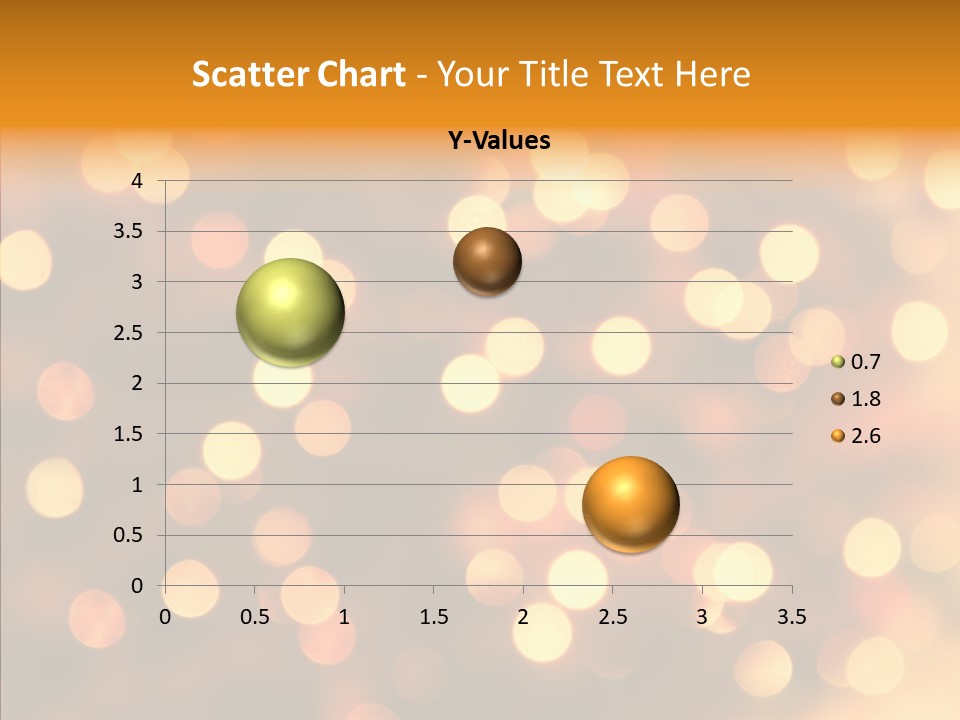 Scatter Chart - Your Title Text Here

Y-Values

4
3.5
3
2.5
2
1.5
1
0.5
0

0 0.5 1 1.5 2 2.5 3 3.5

0.7
1.8
2.6